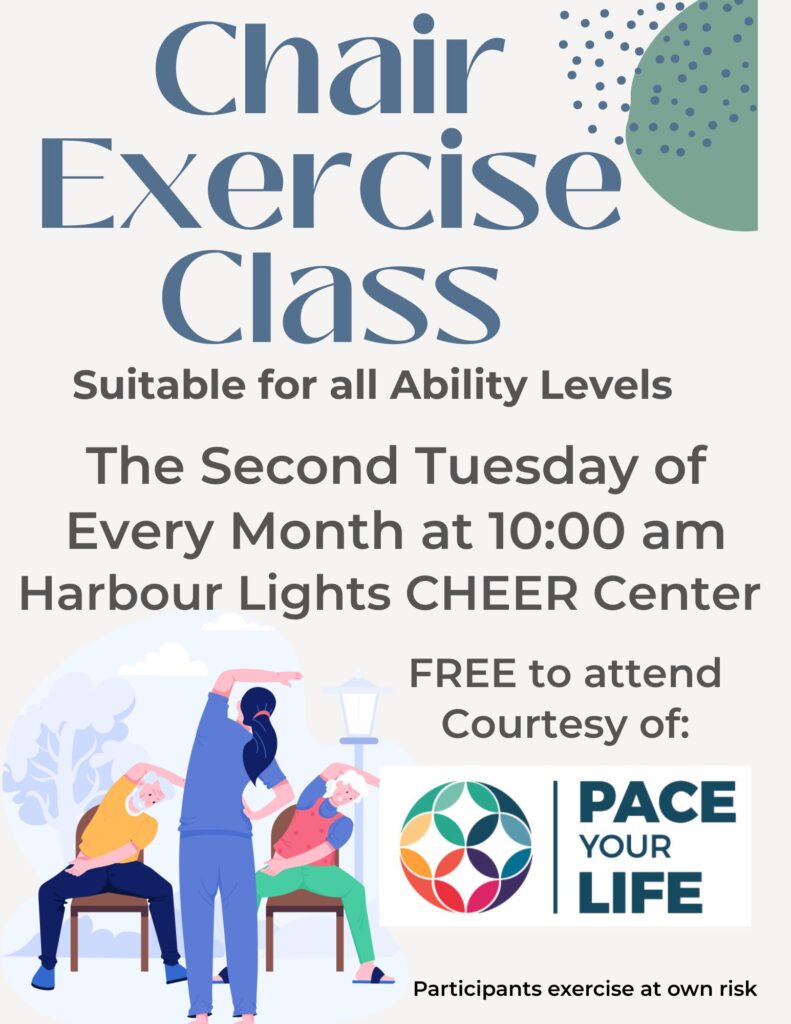 Chair Exercise Class

Suitable for all Ability Levels

The Second Tuesday of Every Month at 10:00 am Harbour Lights CHEER Center

FREE to attend
Courtesy of:

PACE
YOUR
LIFE

Participants exercise at own risk